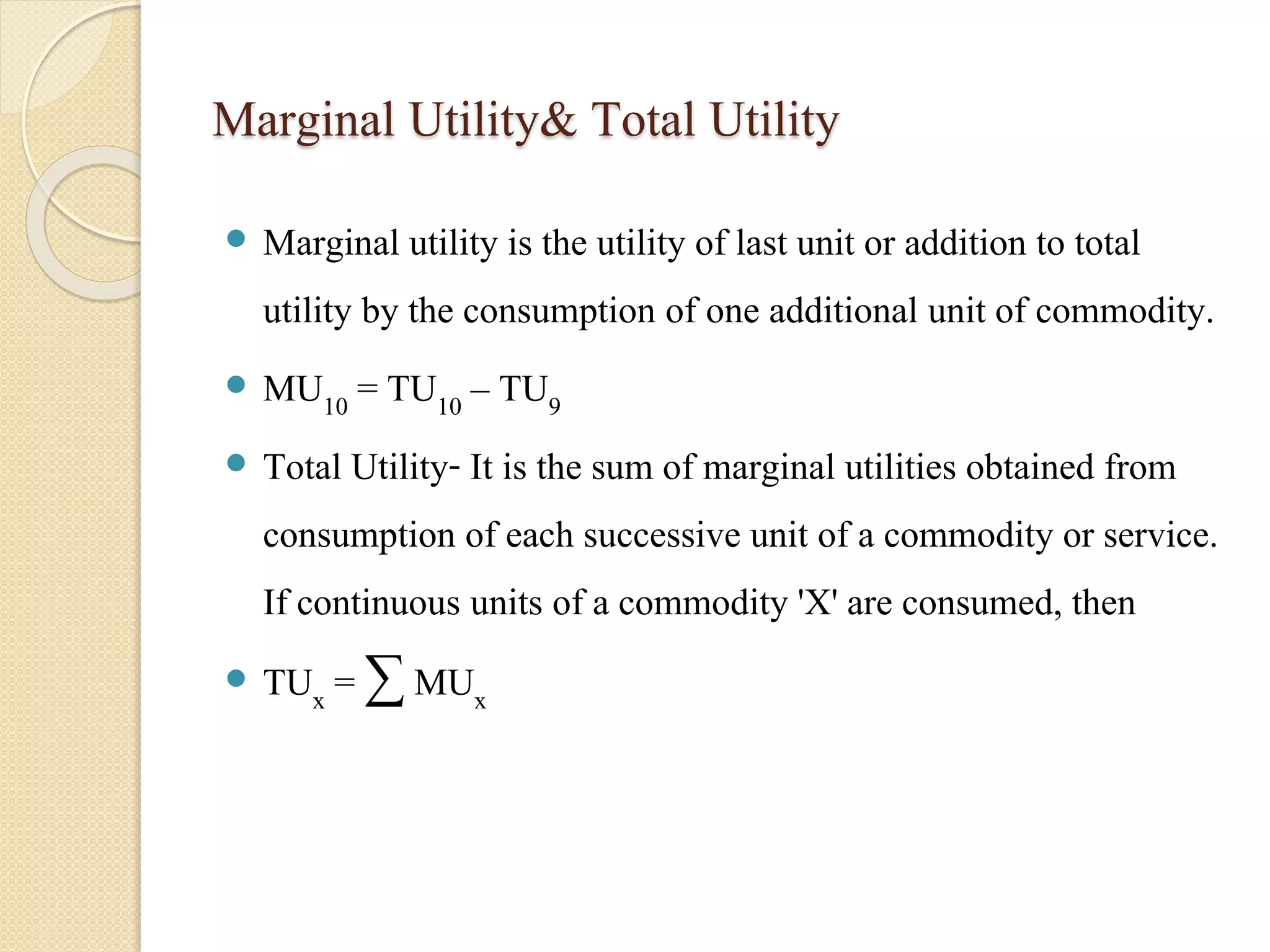 Marginal Utility& Total Utility

- Marginal utility is the utility of last unit or addition to total utility by the consumption of one additional unit of commodity.
- $MU_{10} = TU_{10} - TU_9$
- Total Utility- It is the sum of marginal utilities obtained from consumption of each successive unit of a commodity or service. If continuous units of a commodity 'X' are consumed, then
- $TU_x = \sum MU_x$